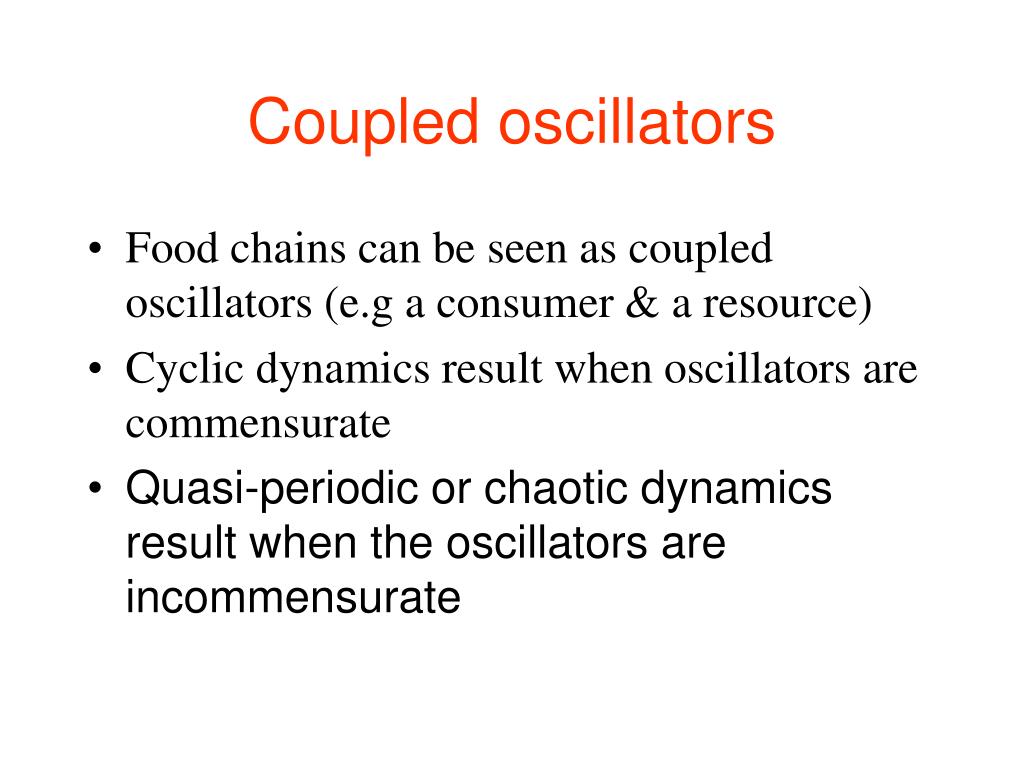 Coupled oscillators

• Food chains can be seen as coupled oscillators (e.g a consumer & a resource)
• Cyclic dynamics result when oscillators are commensurate
• Quasi-periodic or chaotic dynamics result when the oscillators are incommensurate